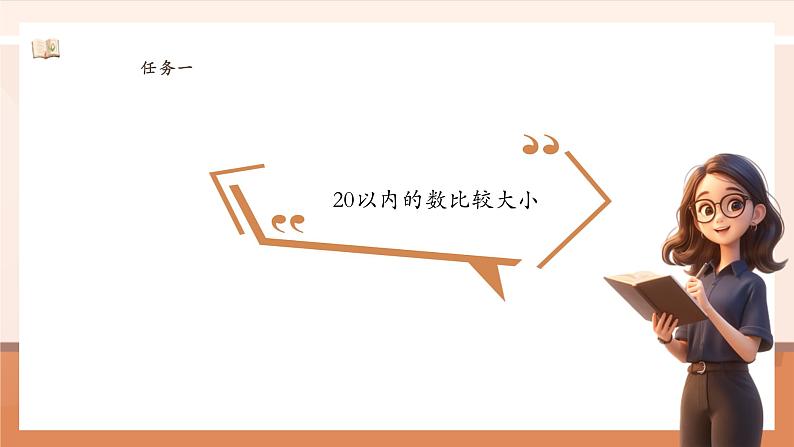 任务一

20以内的数比较大小